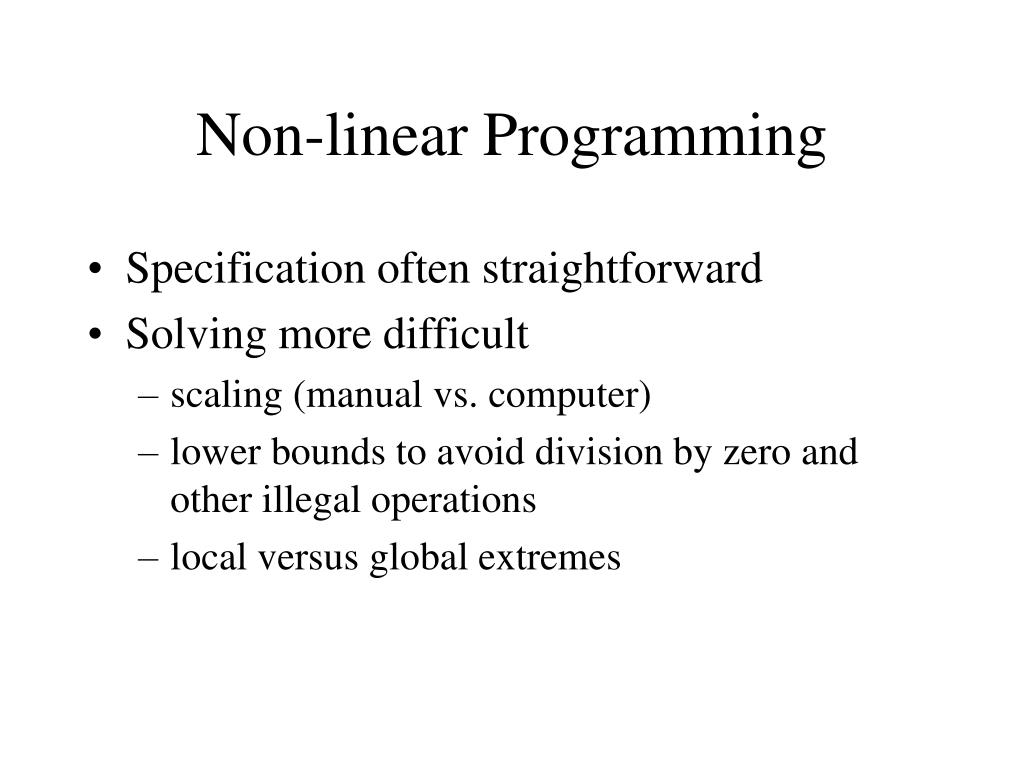 Non-linear Programming

• Specification often straightforward
• Solving more difficult
– scaling (manual vs. computer)
– lower bounds to avoid division by zero and other illegal operations
– local versus global extremes